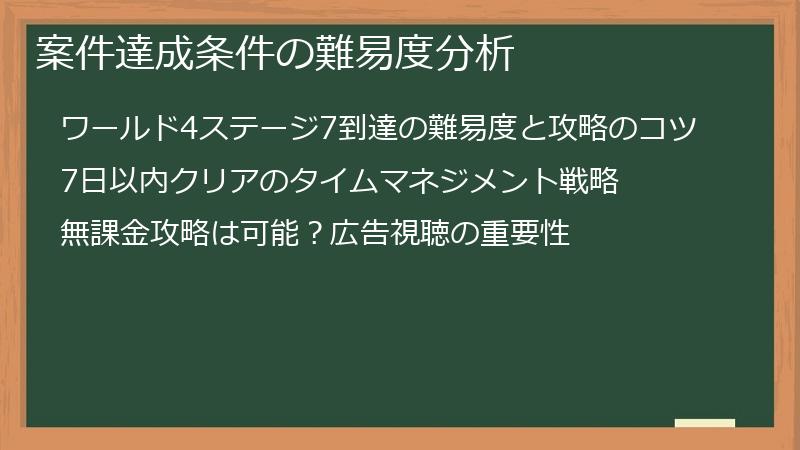 案件達成条件の難易度分析

ワールド4ステージ7到達の難易度と攻略のコツ

7日以内クリアのタイムマネジメント戦略

無課金攻略は可能？広告視聴の重要性